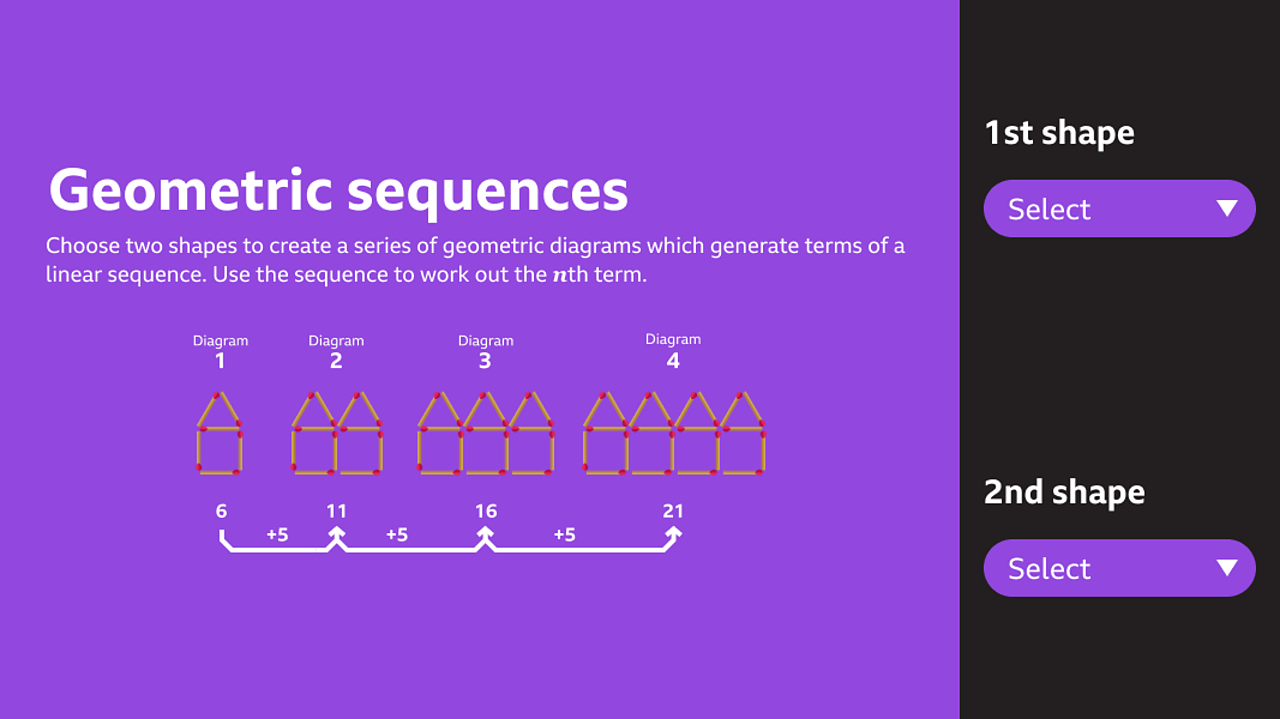 Geometric sequences

Choose two shapes to create a series of geometric diagrams which generate terms of a linear sequence. Use the sequence to work out the $n$th term.

Diagram 1
Diagram 2
Diagram 3
Diagram 4

6 +5 11 +5 16 +5 21

1st shape

Select

2nd shape

Select